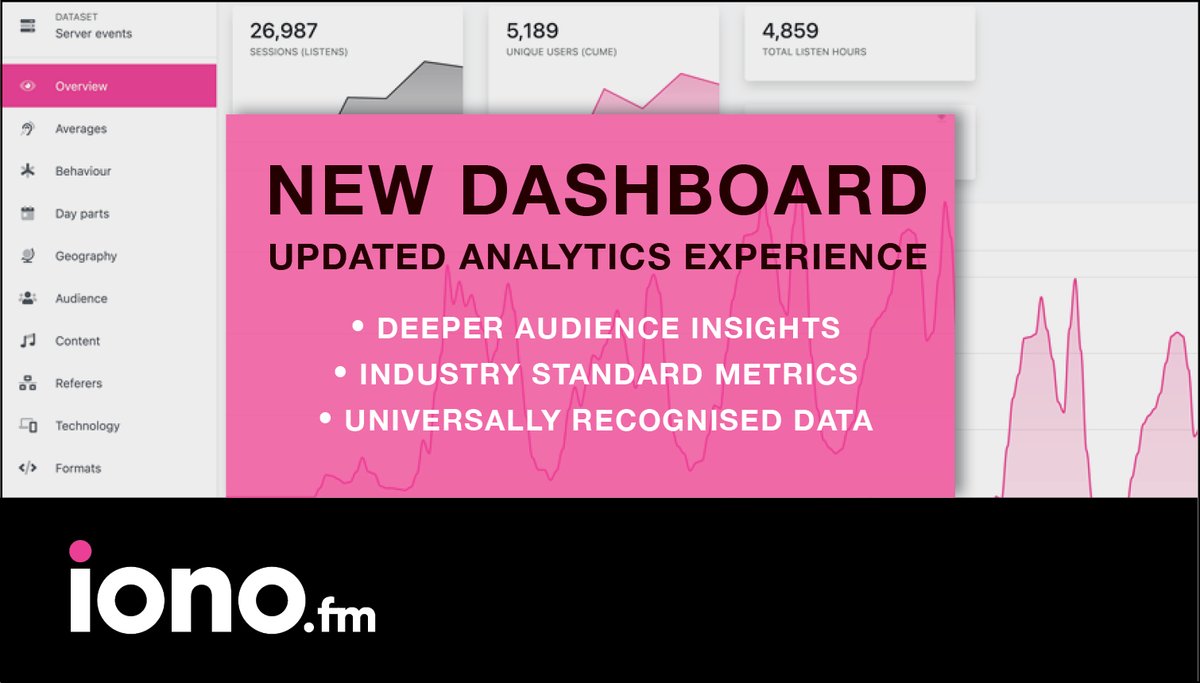 DATASET
Server events

Overview
Averages
Behaviour
Day parts
Geography
Audience
Content
Referers
Technology
Formats

26,987
SESSIONS (LISTENS)

5,189
UNIQUE USERS (CUME)

4,859
TOTAL LISTEN HOURS

NEW DASHBOARD
UPDATED ANALYTICS EXPERIENCE

• DEEPER AUDIENCE INSIGHTS
• INDUSTRY STANDARD METRICS
• UNIVERSALLY RECOGNISED DATA

iono.fm